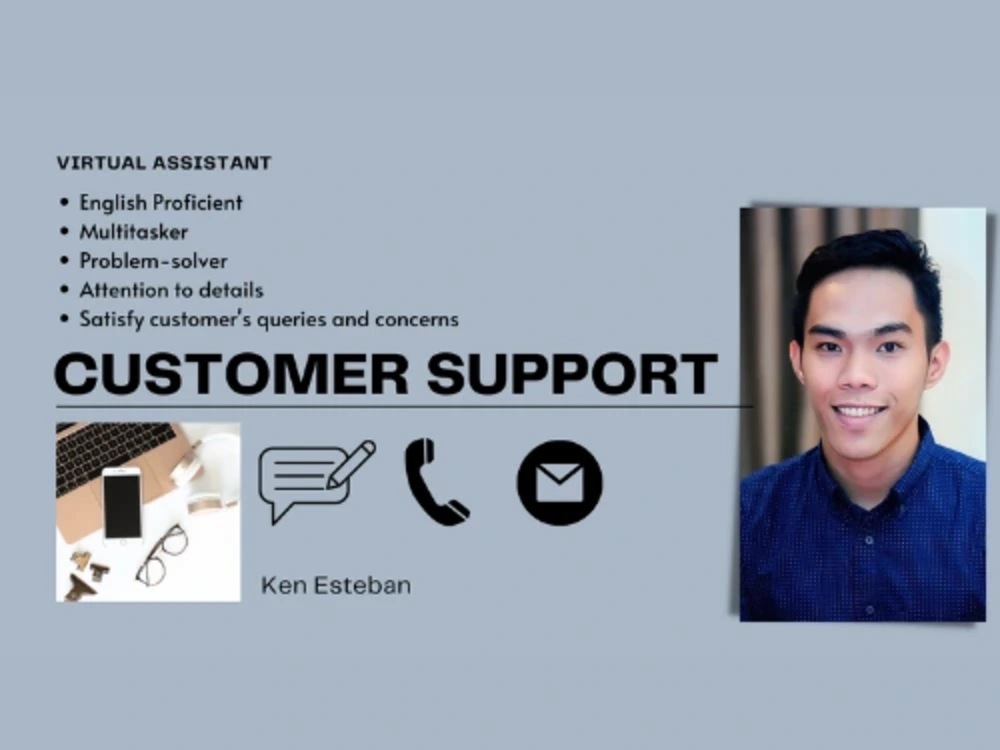 VIRTUAL ASSISTANT

• English Proficient
• Multitasker
• Problem-solver
• Attention to details
• Satisfy customer's queries and concerns

CUSTOMER SUPPORT

Ken Esteban